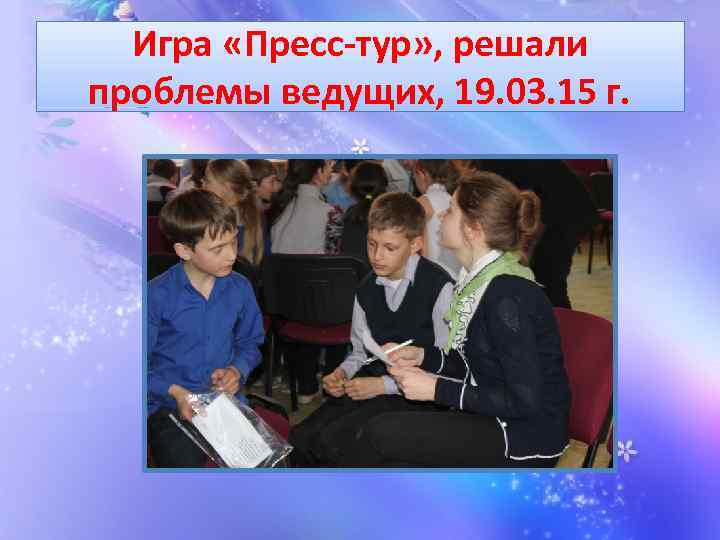 Игра «Пресс-тур», решали проблемы ведущих, 19.03.15 г.